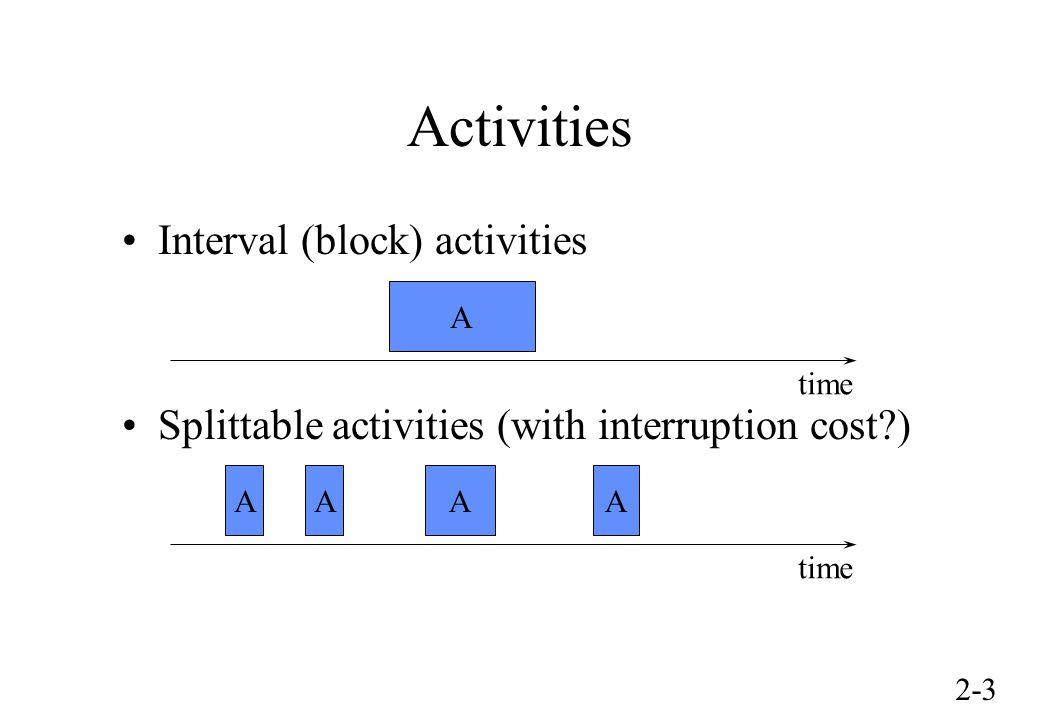 Activities

• Interval (block) activities

A

time

• Splittable activities (with interruption cost?)

A A A A

time

2-3